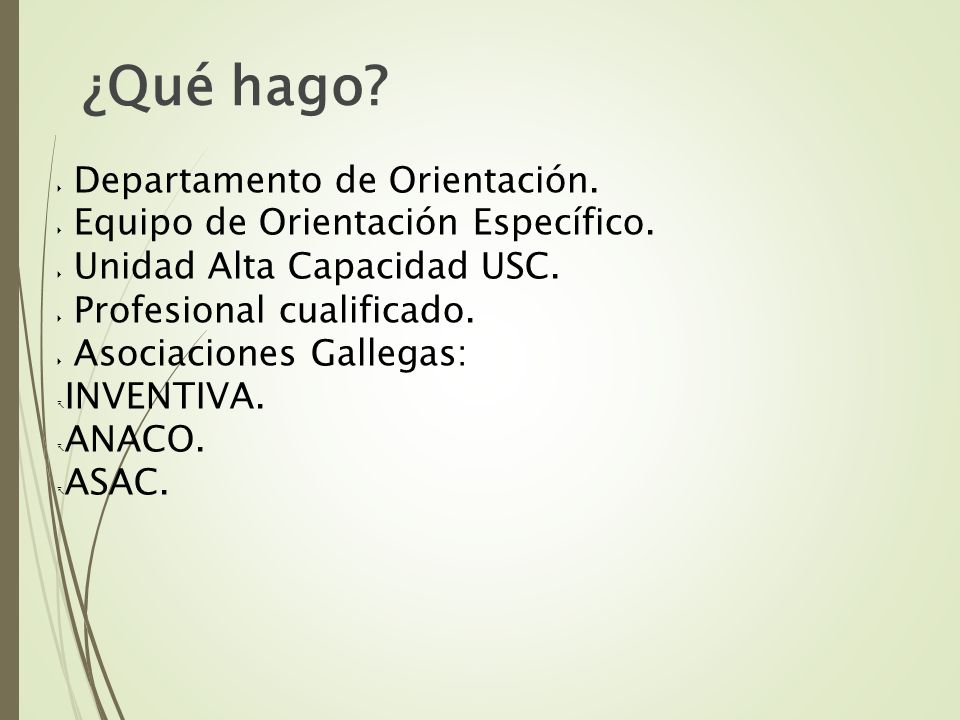 ¿Qué hago?

Departamento de Orientación.
Equipo de Orientación Específico.
Unidad Alta Capacidad USC.
Profesional cualificado.
Asociaciones Gallegas:
INVENTIVA.
ANACO.
ASAC.